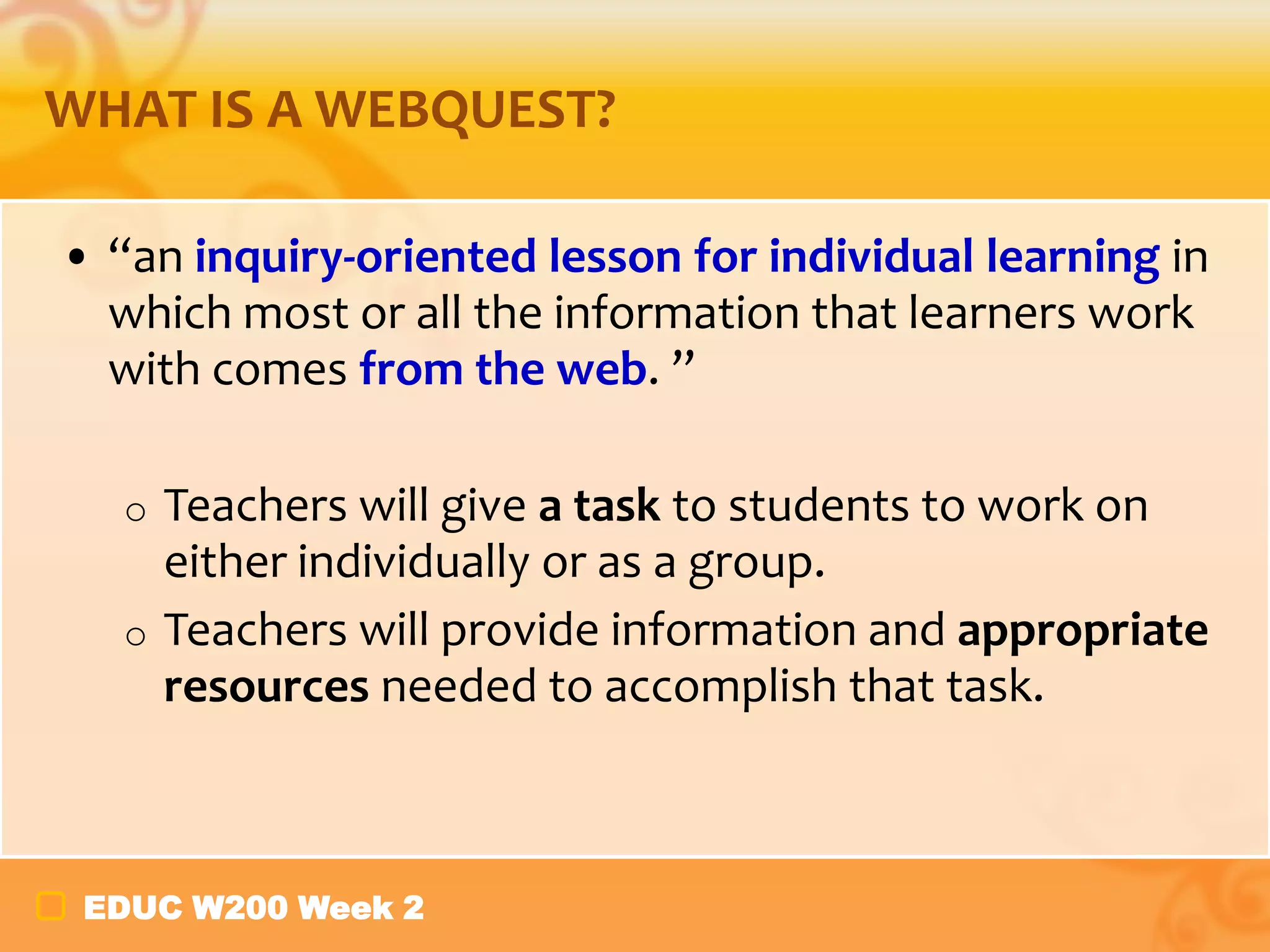 WHAT IS A WEBQUEST?

• “an inquiry-oriented lesson for individual learning in which most or all the information that learners work with comes from the web. ”

o Teachers will give a task to students to work on either individually or as a group.

o Teachers will provide information and appropriate resources needed to accomplish that task.

EDUC W200 Week 2